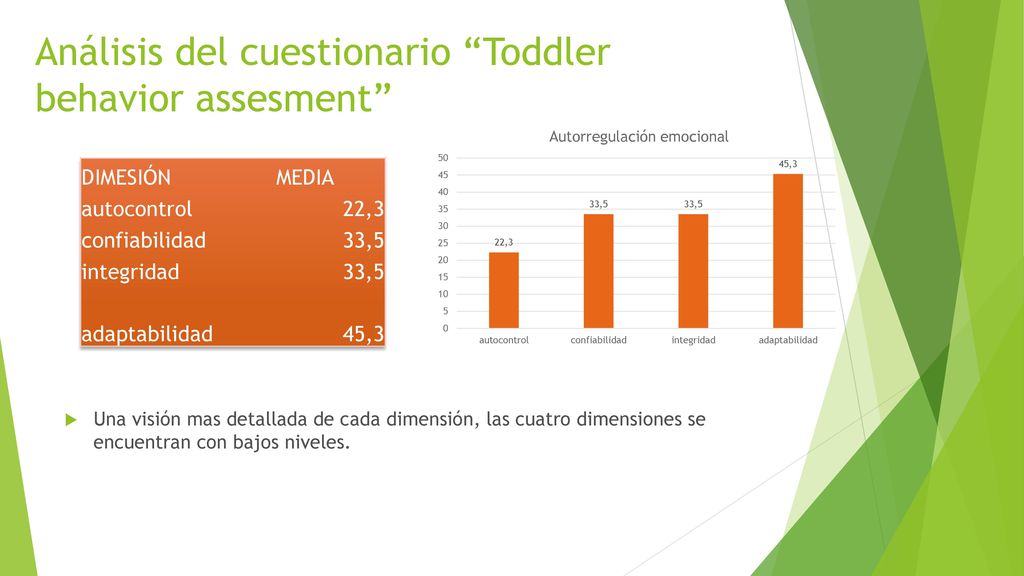 Análisis del cuestionario “Toddler behavior assesment”

| DIMESIÓN | MEDIA |
|---|---|
| autocontrol | 22,3 |
| confiabilidad | 33,5 |
| integridad | 33,5 |
| adaptabilidad | 45,3 |

Autorregulación emocional

50
45
40
35
30
25
20
15
10
5
0

22,3
33,5
33,5
45,3

autocontrol
confiabilidad
integridad
adaptabilidad

Una visión mas detallada de cada dimensión, las cuatro dimensiones se encuentran con bajos niveles.